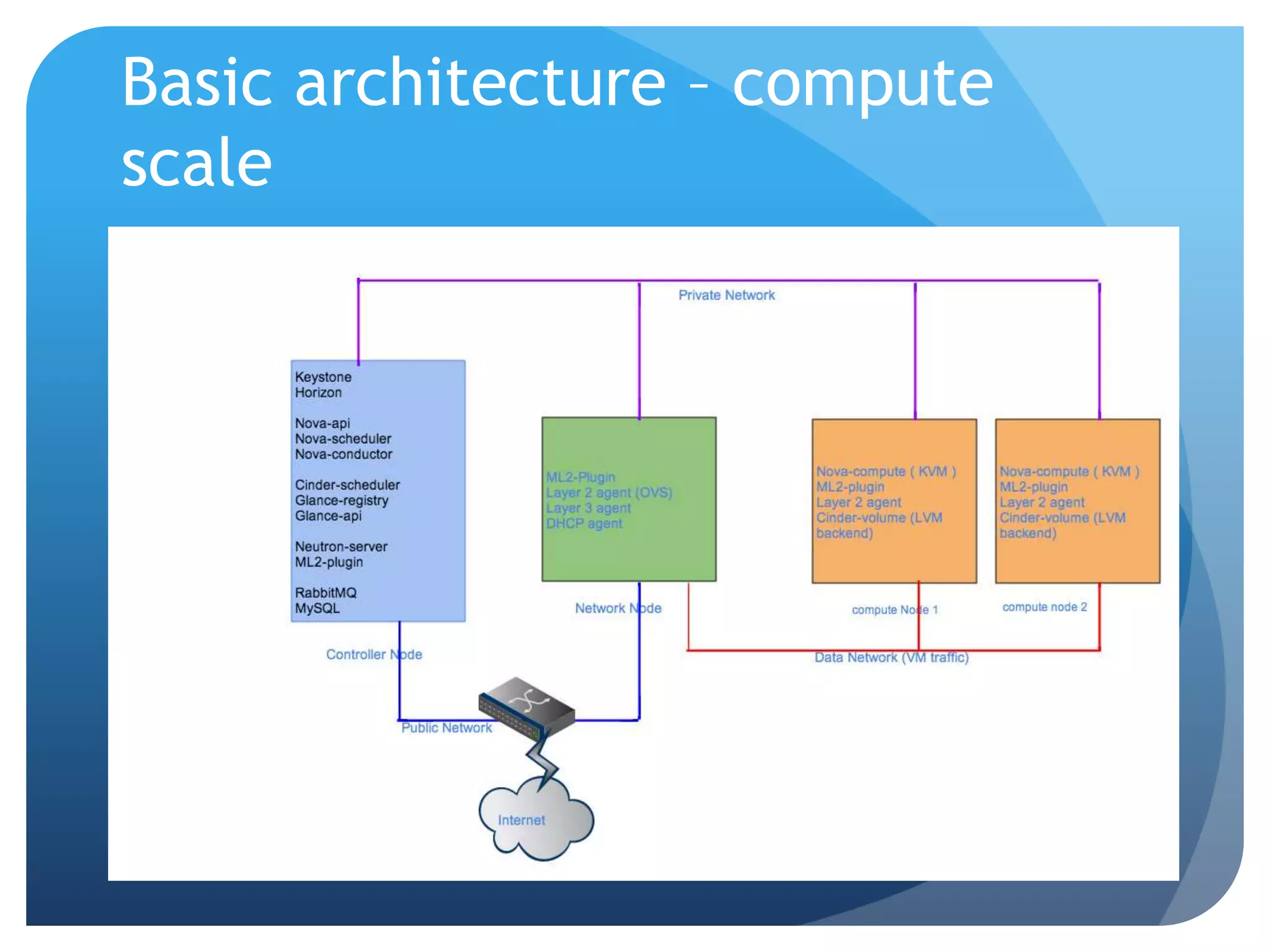 Basic architecture – compute scale

Private Network

Keystone
Horizon

Nova-api
Nova-scheduler
Nova-conductor

Cinder-scheduler
Glance-registry
Glance-api

Neutron-server
ML2-plugin

RabbitMQ
MySQL

Controller Node

ML2-Plugin
Layer 2 agent (OVS)
Layer 3 agent
DHCP agent

Network Node

Nova-compute ( KVM )
ML2-plugin
Layer 2 agent
Cinder-volume (LVM backend)

compute Node 1

Nova-compute ( KVM )
ML2-plugin
Layer 2 agent
Cinder-volume (LVM backend)

compute node 2

Data Network (VM traffic)

Public Network

Internet